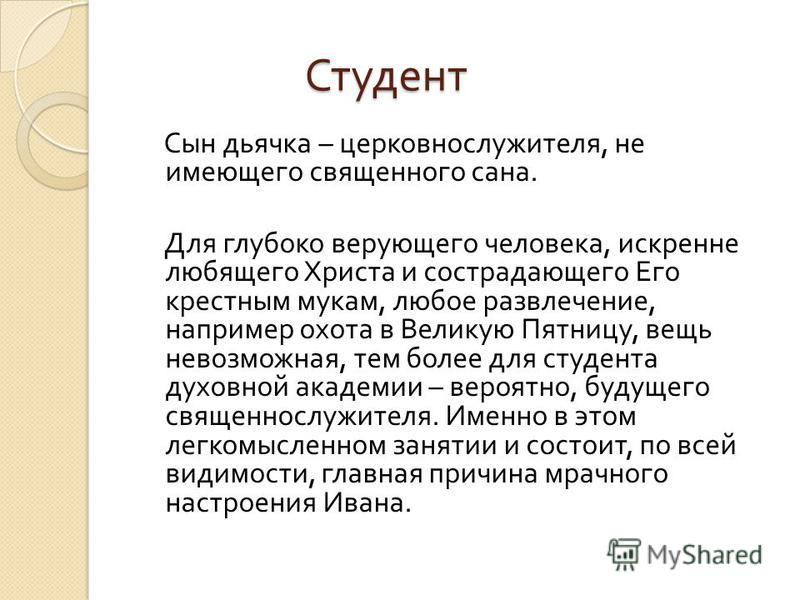 Студент

Сын дьячка – церковнослужителя, не имеющего священного сана.

Для глубоко верующего человека, искренне любящего Христа и сострадающего Его крестным мукам, любое развлечение, например охота в Великую Пятницу, вещь невозможная, тем более для студента духовной академии – вероятно, будущего священнослужителя. Именно в этом легкомысленном занятии и состоит, по всей видимости, главная причина мрачного настроения Ивана.

MyShared